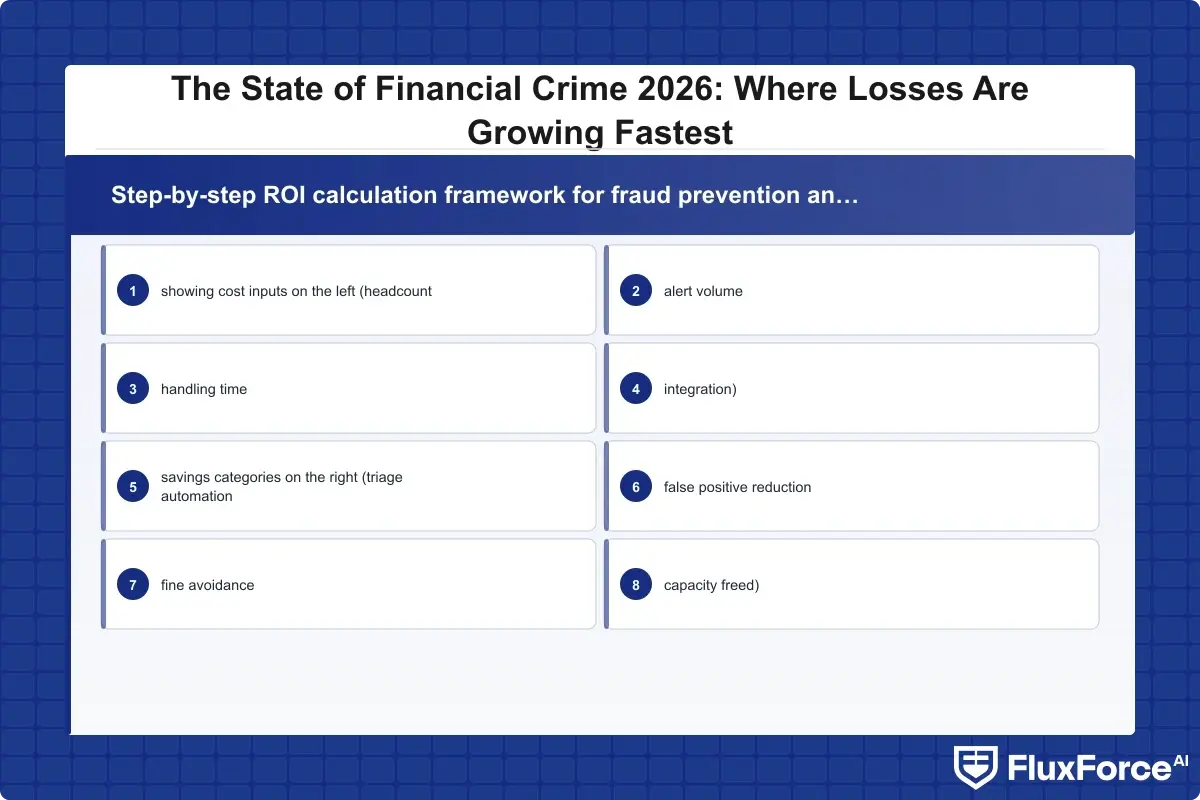 The State of Financial Crime 2026: Where Losses Are Growing Fastest

Step-by-step ROI calculation framework for fraud prevention an…

1 showing cost inputs on the left (headcount

2 alert volume

3 handling time

4 integration)

5 savings categories on the right (triage automation

6 false positive reduction

7 fine avoidance

8 capacity freed)

FluxForce AI